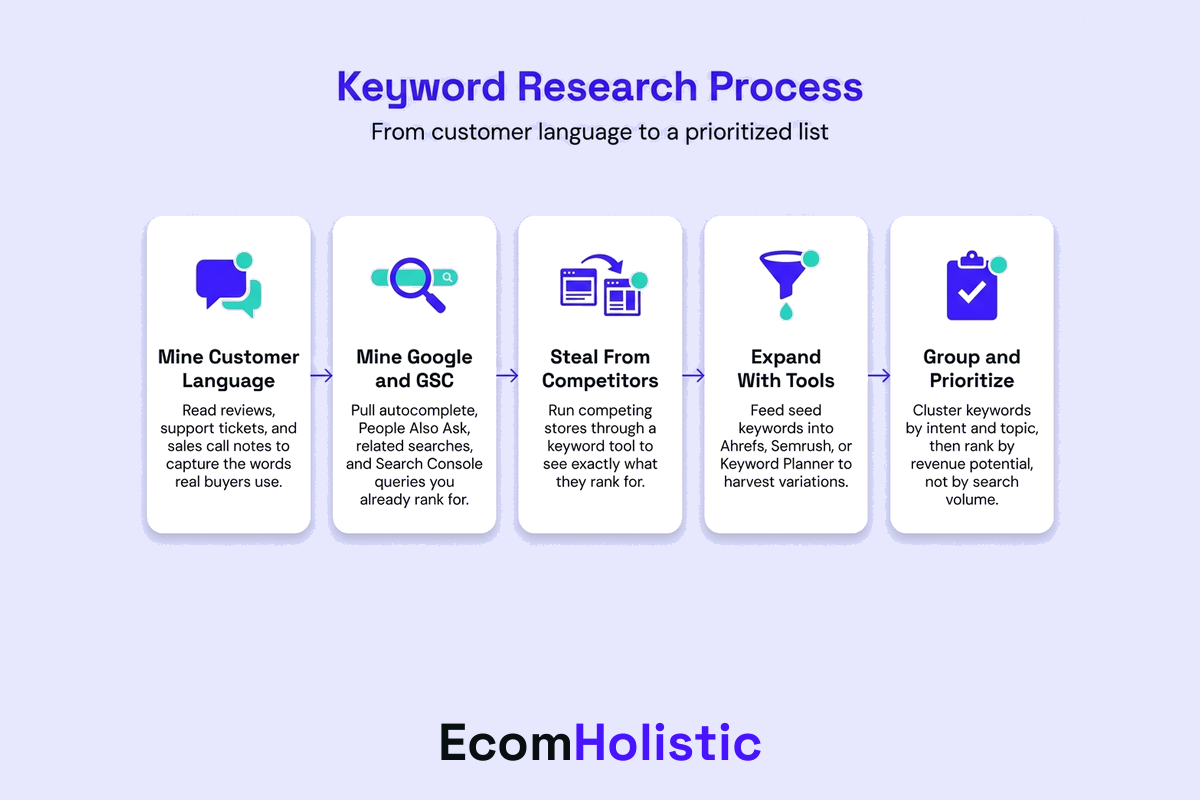 Keyword Research Process

From customer language to a prioritized list

Mine Customer Language

Read reviews, support tickets, and sales call notes to capture the words real buyers use.

Mine Google and GSC

Pull autocomplete, People Also Ask, related searches, and Search Console queries you already rank for.

Steal From Competitors

Run competing stores through a keyword tool to see exactly what they rank for.

Expand With Tools

Feed seed keywords into Ahrefs, Semrush, or Keyword Planner to harvest variations.

Group and Prioritize

Cluster keywords by intent and topic, then rank by revenue potential, not by search volume.

EcomHolistic